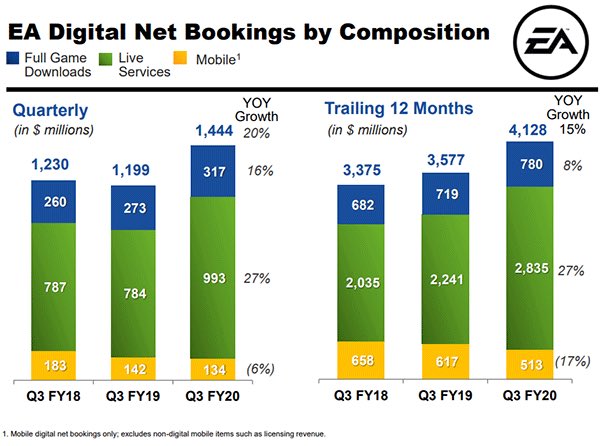 EA Digital Net Bookings by Composition

EA

Full Game Downloads
Live Services
Mobile$^1$

Quarterly
(in $ millions)

YOY Growth

1,230
260
787
183
Q3 FY18

1,199
273
784
142
Q3 FY19

1,444
317
993
134
Q3 FY20

20%
16%
27%
(6%)

Trailing 12 Months
(in $ millions)

YOY Growth

3,375
682
2,035
658
Q3 FY18

3,577
719
2,241
617
Q3 FY19

4,128
780
2,835
513
Q3 FY20

15%
8%
27%
(17%)

1. Mobile digital net bookings only; excludes non-digital mobile items such as licensing revenue.